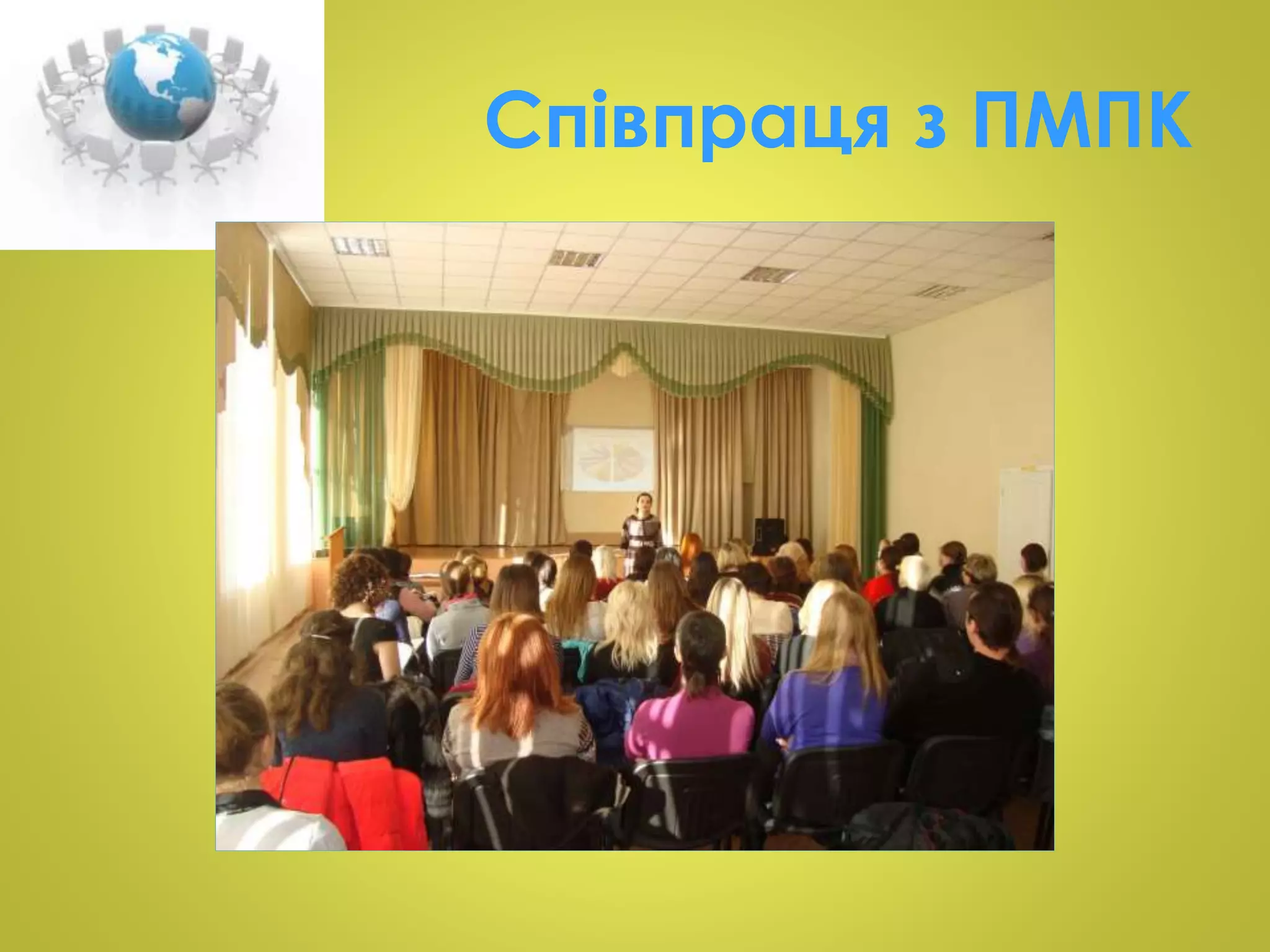 Співпраця з ПМПК